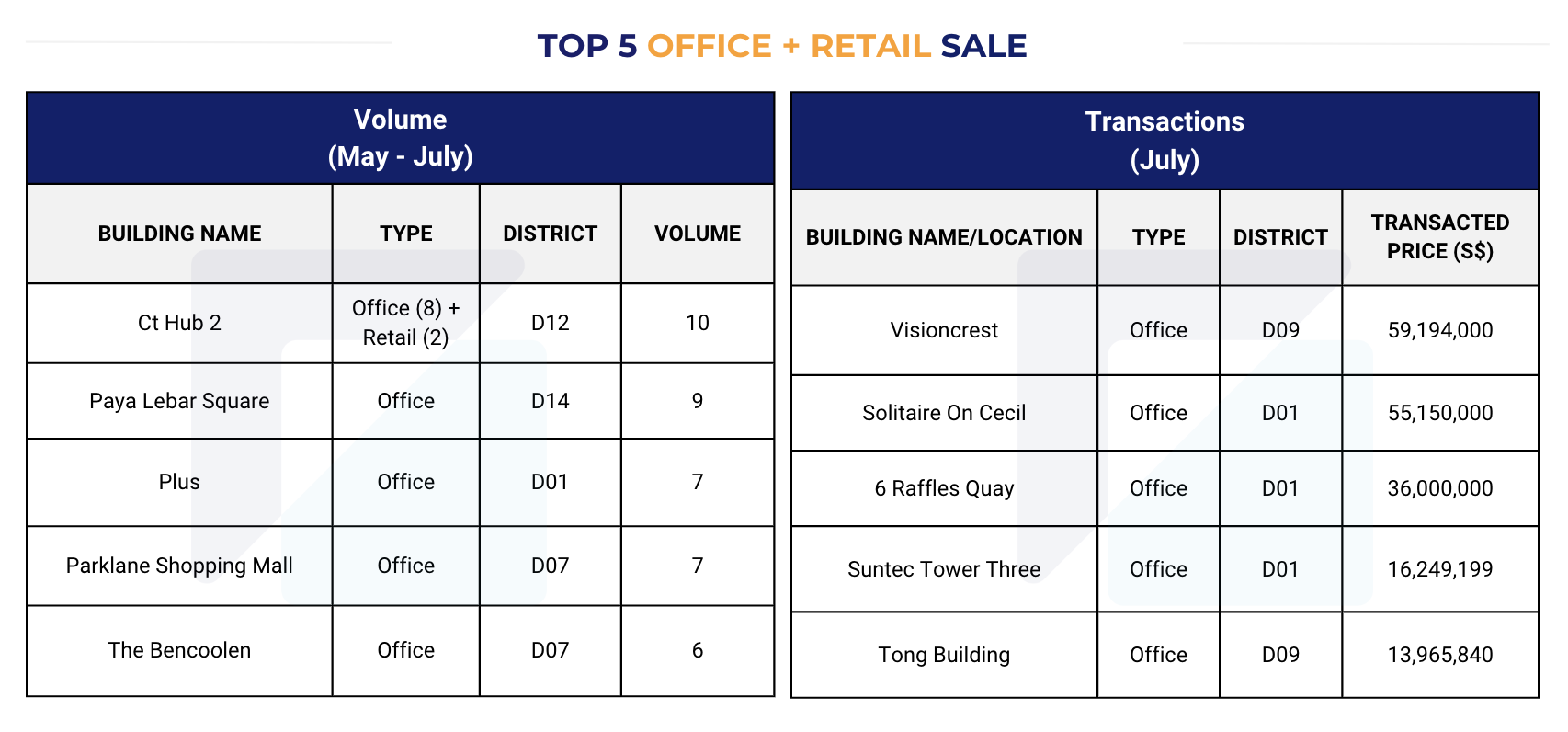 TOP 5 OFFICE + RETAIL SALE

Volume
(May - July)

| BUILDING NAME | TYPE | DISTRICT | VOLUME |
|---|---|---|---|
| Ct Hub 2 | Office (8) + Retail (2) | D12 | 10 |
| Paya Lebar Square | Office | D14 | 9 |
| Plus | Office | D01 | 7 |
| Parklane Shopping Mall | Office | D07 | 7 |
| The Bencoolen | Office | D07 | 6 |

Transactions
(July)

| BUILDING NAME/LOCATION | TYPE | DISTRICT | TRANSACTED PRICE (S$) |
|---|---|---|---|
| Visioncrest | Office | D09 | 59,194,000 |
| Solitaire On Cecil | Office | D01 | 55,150,000 |
| 6 Raffles Quay | Office | D01 | 36,000,000 |
| Suntec Tower Three | Office | D01 | 16,249,199 |
| Tong Building | Office | D09 | 13,965,840 |